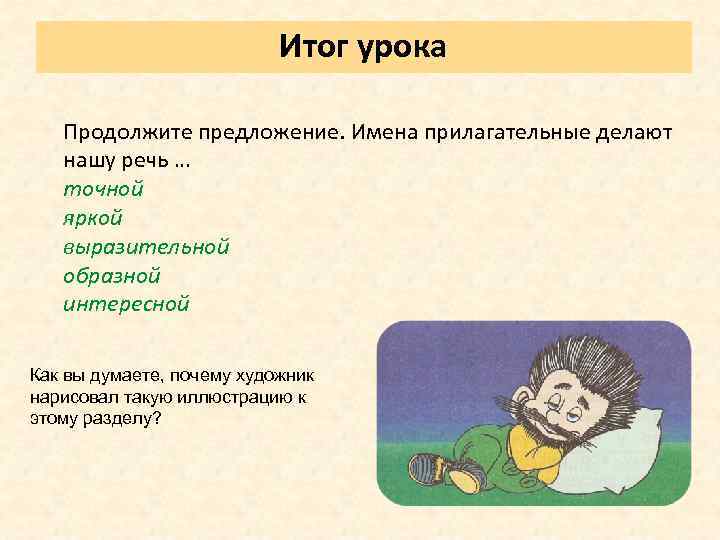 Итог урока

Продолжите предложение. Имена прилагательные делают нашу речь …
точной
яркой
выразительной
образной
интересной

Как вы думаете, почему художник нарисовал такую иллюстрацию к этому разделу?